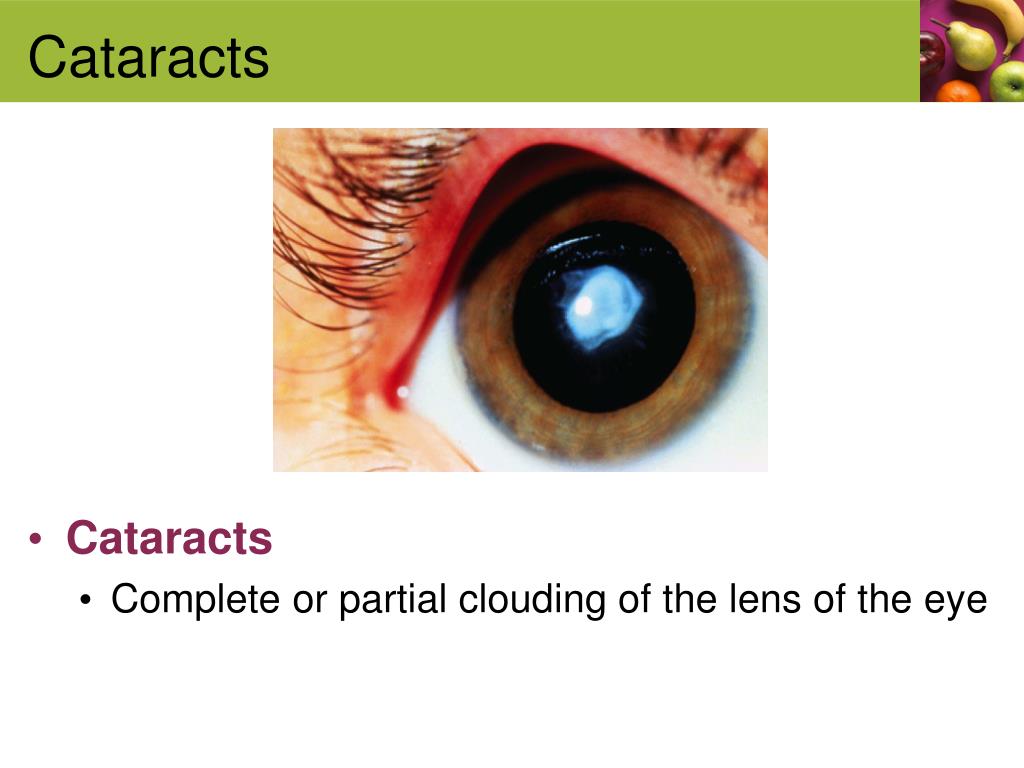 Cataracts

• Cataracts
  • Complete or partial clouding of the lens of the eye